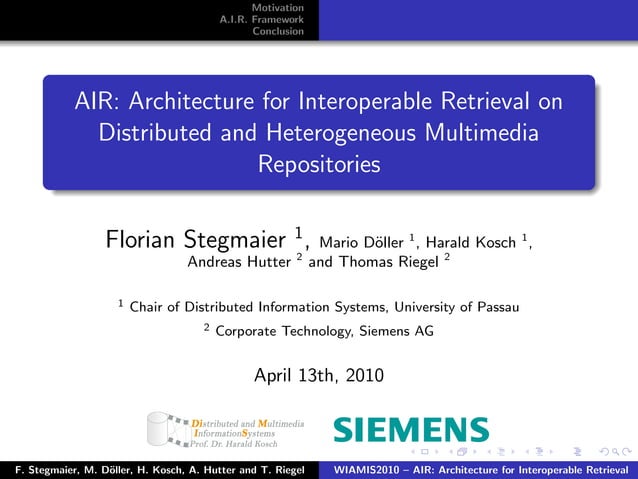 Motivation
A.I.R. Framework
Conclusion

AIR: Architecture for Interoperable Retrieval on Distributed and Heterogeneous Multimedia Repositories

Florian Stegmaier $^1$, Mario Döller $^1$, Harald Kosch $^1$, Andreas Hutter $^2$ and Thomas Riegel $^2$

$^1$ Chair of Distributed Information Systems, University of Passau

$^2$ Corporate Technology, Siemens AG

April 13th, 2010

Distributed and Multimedia InformationSystems Prof. Dr. Harald Kosch

SIEMENS

F. Stegmaier, M. Döller, H. Kosch, A. Hutter and T. Riegel    WIAMIS2010 – AIR: Architecture for Interoperable Retrieval